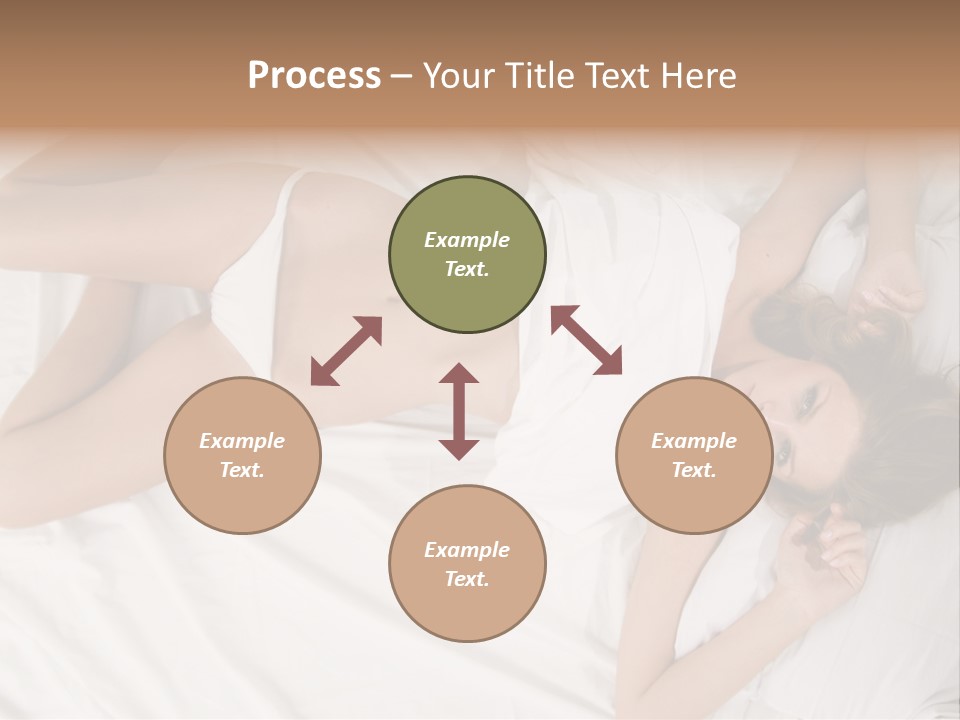 Process – Your Title Text Here

Example Text.

Example Text.

Example Text.

Example Text.